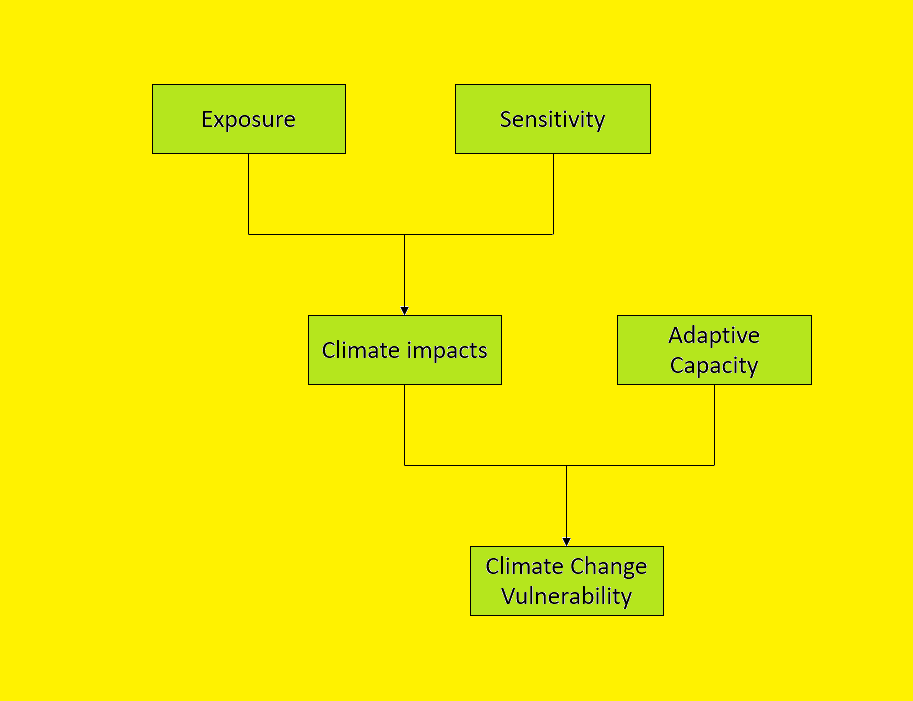 Exposure

Sensitivity

Climate impacts

Adaptive Capacity

Climate Change Vulnerability